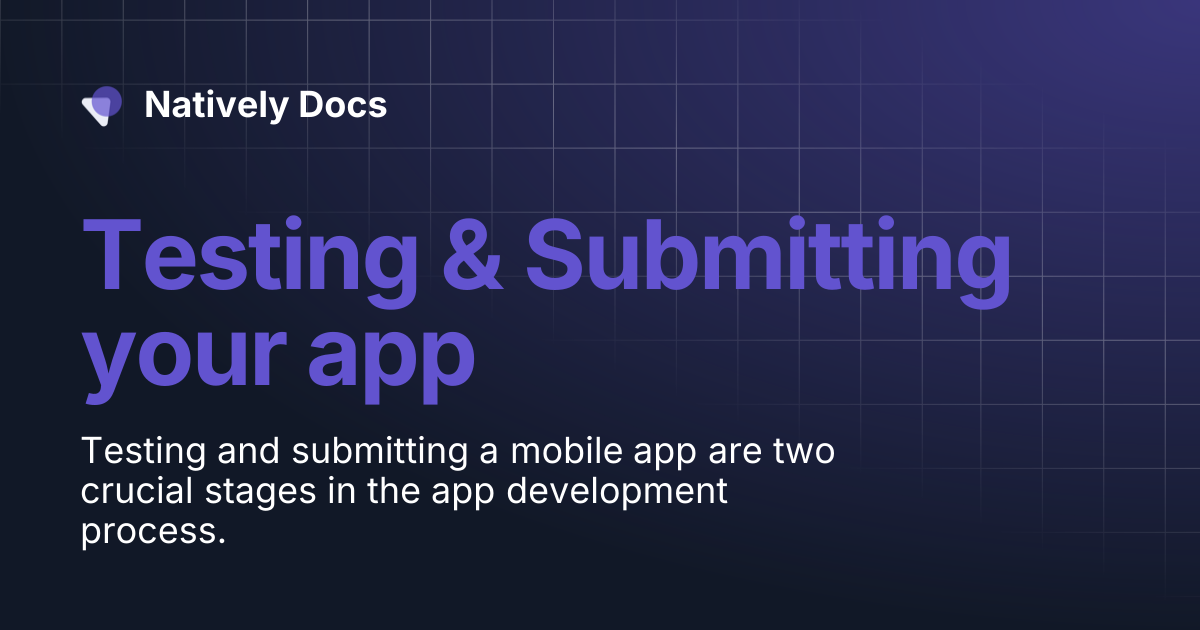 Natively Docs

Testing & Submitting your app

Testing and submitting a mobile app are two crucial stages in the app development process.